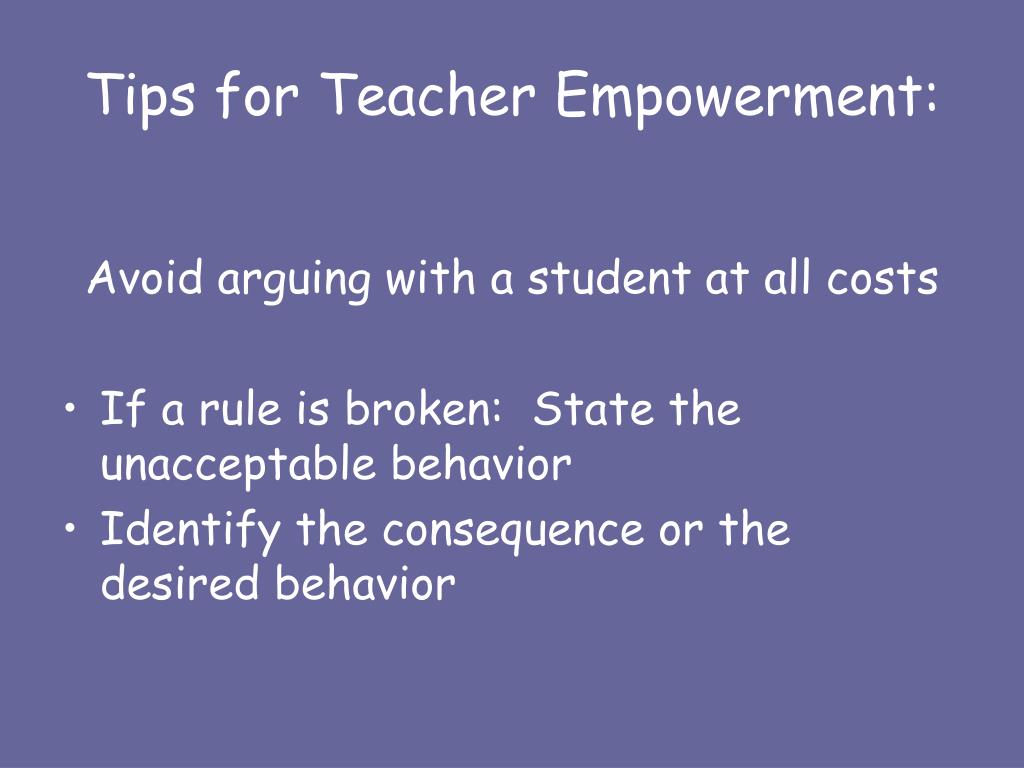 Tips for Teacher Empowerment:

Avoid arguing with a student at all costs

• If a rule is broken:  State the unacceptable behavior
• Identify the consequence or the desired behavior